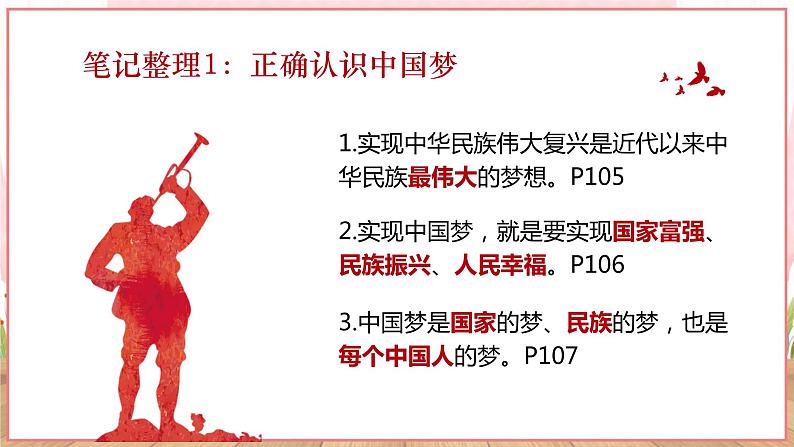 笔记整理1：正确认识中国梦

1.实现中华民族伟大复兴是近代以来中华民族最伟大的梦想。P105

2.实现中国梦，就是要实现国家富强、民族振兴、人民幸福。P106

3.中国梦是国家的梦、民族的梦，也是每个中国人的梦。P107